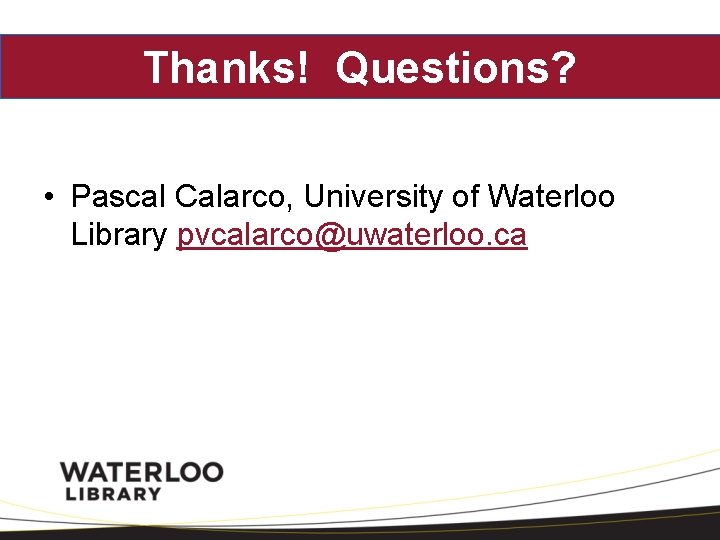 Thanks! Questions?

• Pascal Calarco, University of Waterloo Library pvcalarco@uwaterloo.ca

WATERLOO
LIBRARY